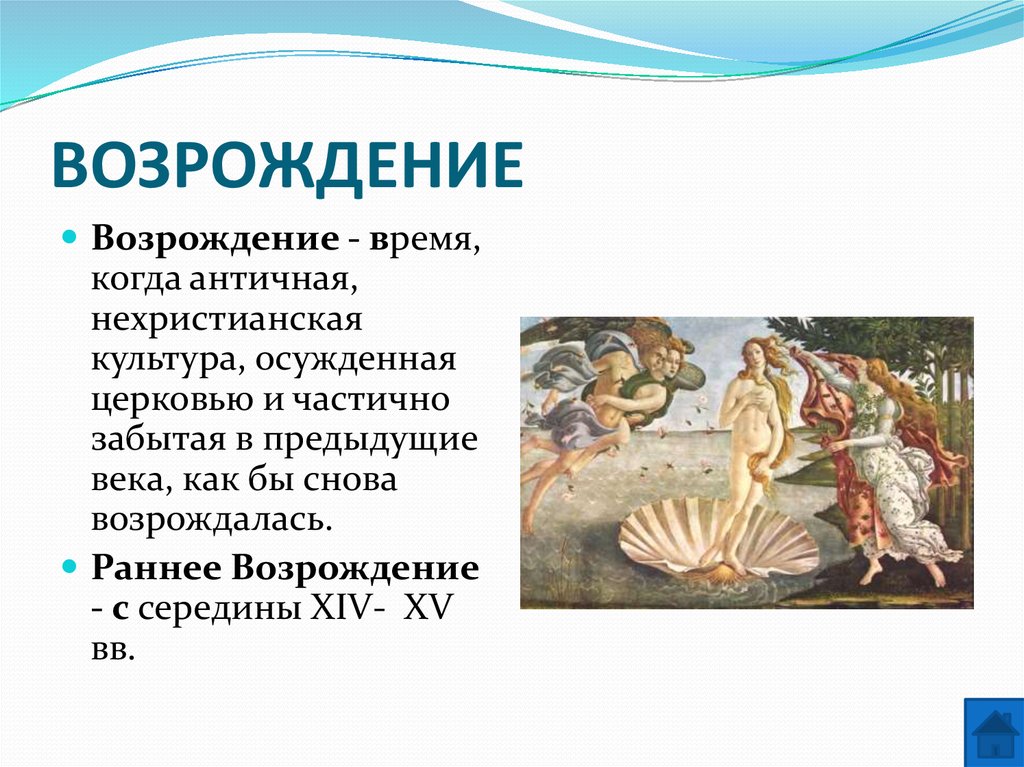 ВОЗРОЖДЕНИЕ

Возрождение - время, когда античная, нехристианская культура, осужденная церковью и частично забытая в предыдущие века, как бы снова возрождалась.

Раннее Возрождение - с середины XIV- XV вв.